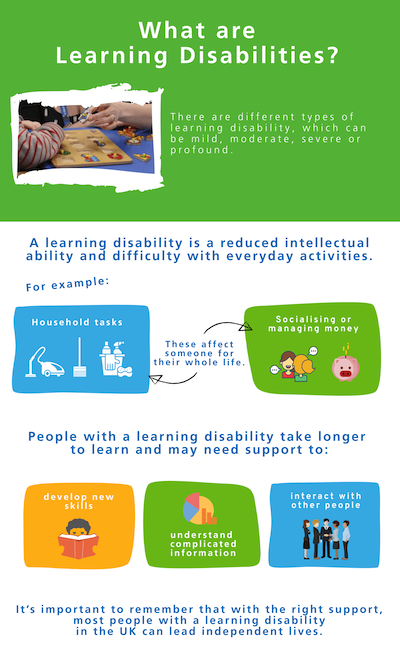 What are Learning Disabilities?

There are different types of learning disability, which can be mild, moderate, severe or profound.

A learning disability is a reduced intellectual ability and difficulty with everyday activities.

For example:

Household tasks

These affect someone for their whole life.

Socialising or managing money

People with a learning disability take longer to learn and may need support to:

develop new skills

understand complicated information

interact with other people

It's important to remember that with the right support, most people with a learning disability in the UK can lead independent lives.